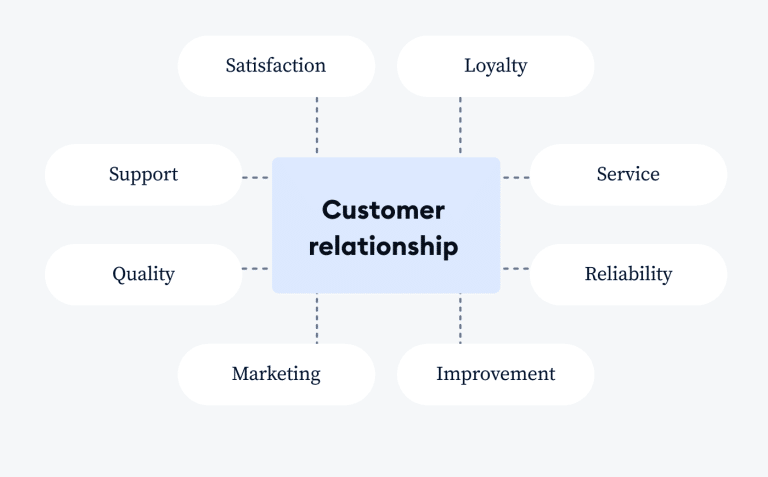 Satisfaction

Loyalty

Support

Customer relationship

Service

Quality

Reliability

Marketing

Improvement